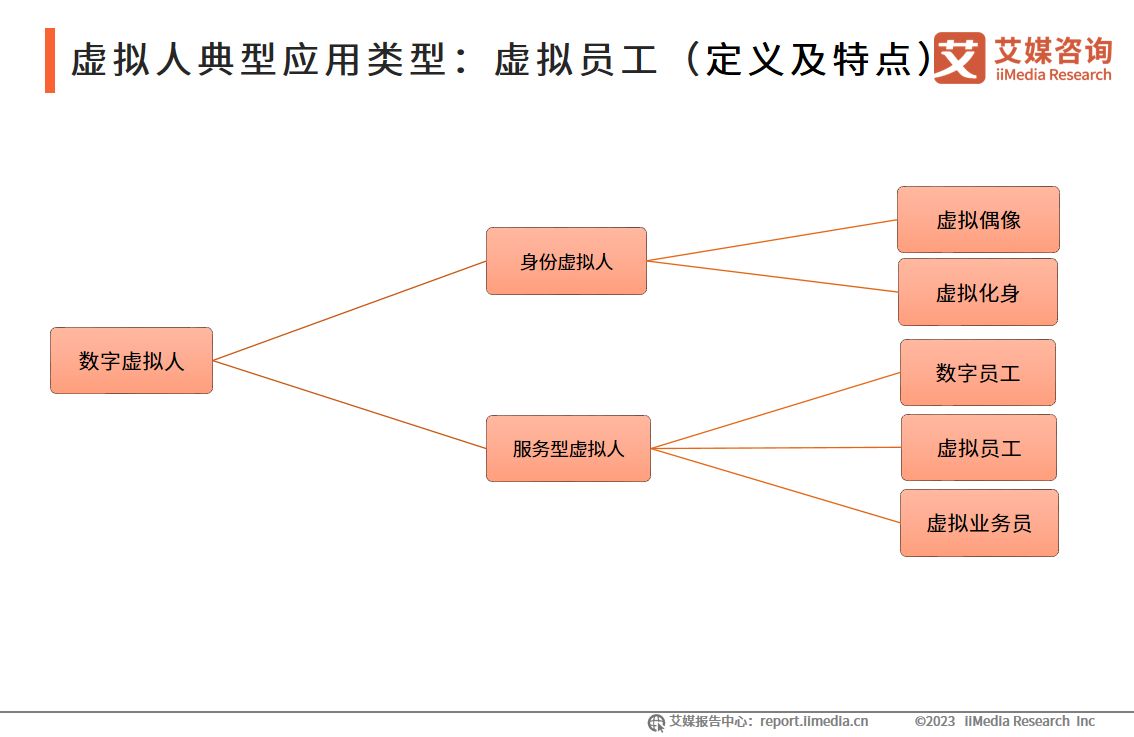 虚拟人典型应用类型：虚拟员工（定义及特点）

艾 艾媒咨询 iiMedia Research

数字虚拟人

身份虚拟人

服务型虚拟人

虚拟偶像

虚拟化身

数字员工

虚拟员工

虚拟业务员

艾媒报告中心：report.iimedia.cn ©2023 iiMedia Research Inc